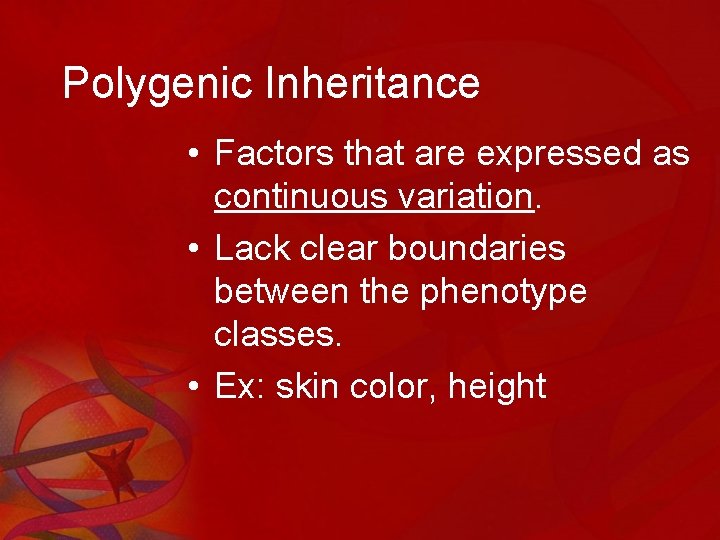 Polygenic Inheritance

• Factors that are expressed as continuous variation.
• Lack clear boundaries between the phenotype classes.
• Ex: skin color, height